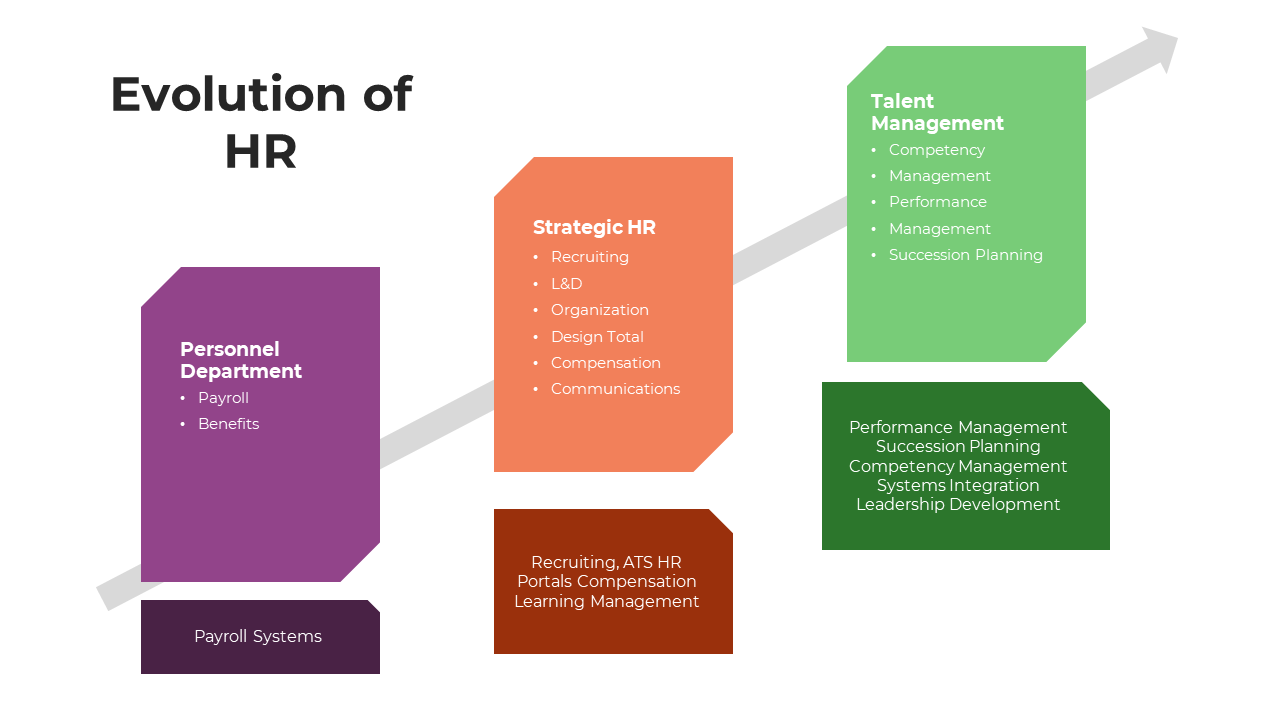 Evolution of HR

Personnel Department
• Payroll
• Benefits

Payroll Systems

Strategic HR
• Recruiting
• L&D
• Organization
• Design Total
• Compensation
• Communications

Recruiting, ATS HR Portals Compensation Learning Management

Talent Management
• Competency
• Management
• Performance
• Management
• Succession Planning

Performance Management Succession Planning Competency Management Systems Integration Leadership Development